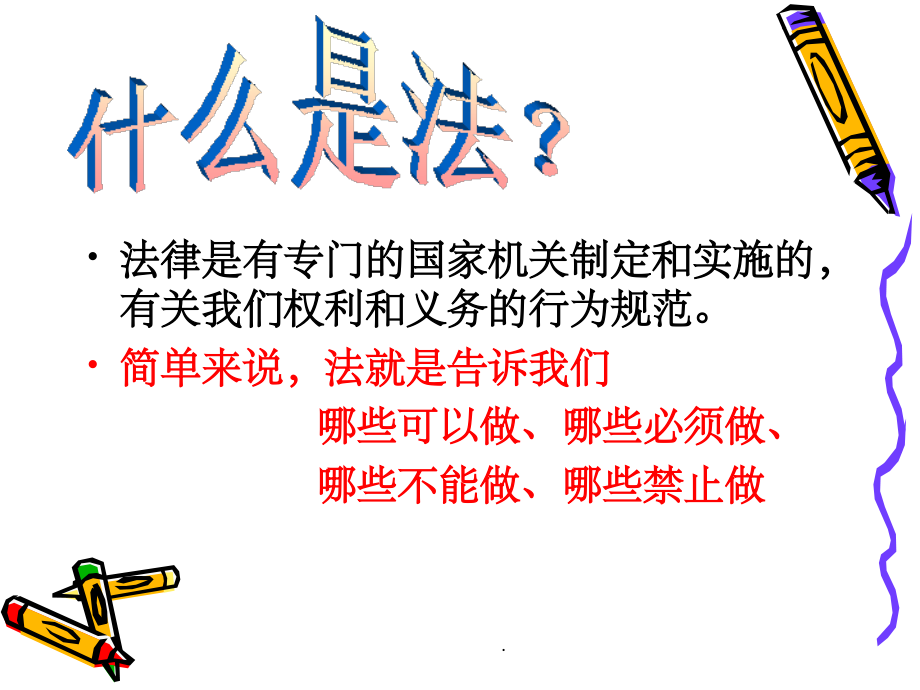 什么是法？

• 法律是有专门的国家机关制定和实施的，有关我们权利和义务的行为规范。

• 简单来说，法就是告诉我们
哪些可以做、哪些必须做、
哪些不能做、哪些禁止做

.